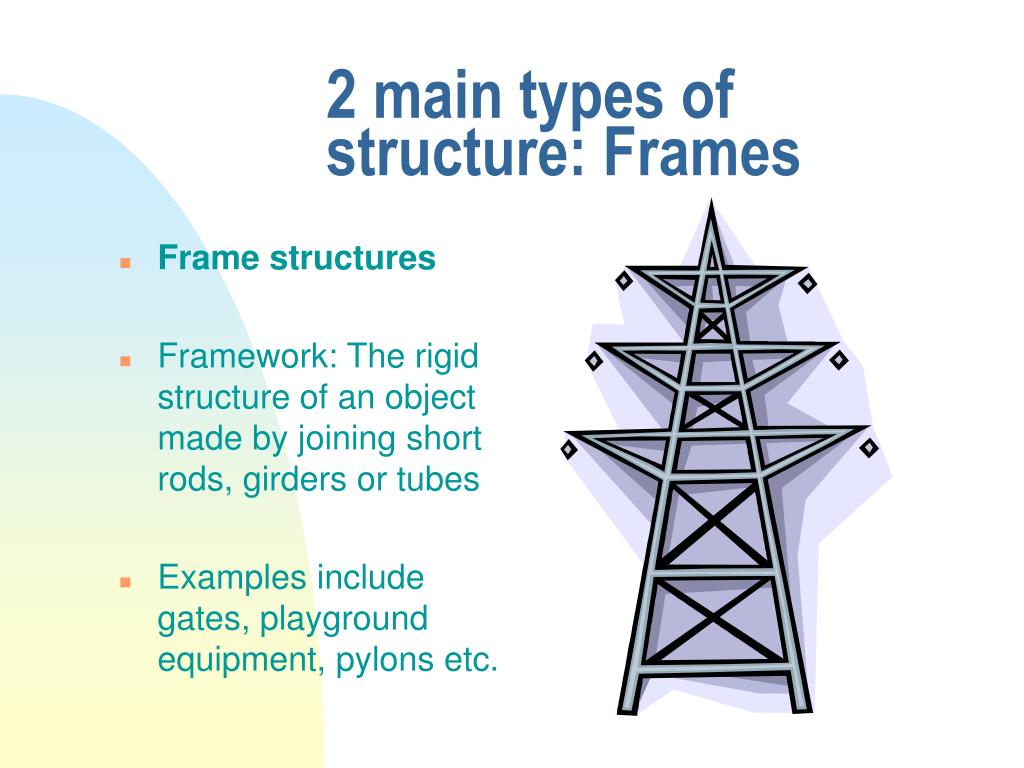 2 main types of structure: Frames

- Frame structures
- Framework: The rigid structure of an object made by joining short rods, girders or tubes
- Examples include gates, playground equipment, pylons etc.